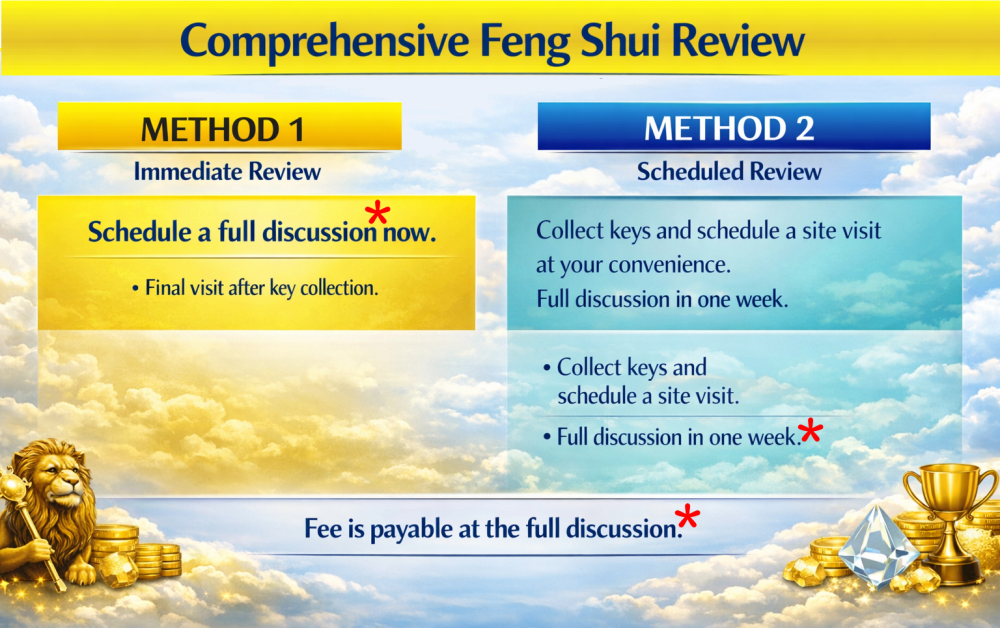 Comprehensive Feng Shui Review

METHOD 1
Immediate Review

Schedule a full discussion now.*

• Final visit after key collection.

METHOD 2
Scheduled Review

Collect keys and schedule a site visit at your convenience.
Full discussion in one week.

• Collect keys and schedule a site visit.
• Full discussion in one week.*

Fee is payable at the full discussion.*